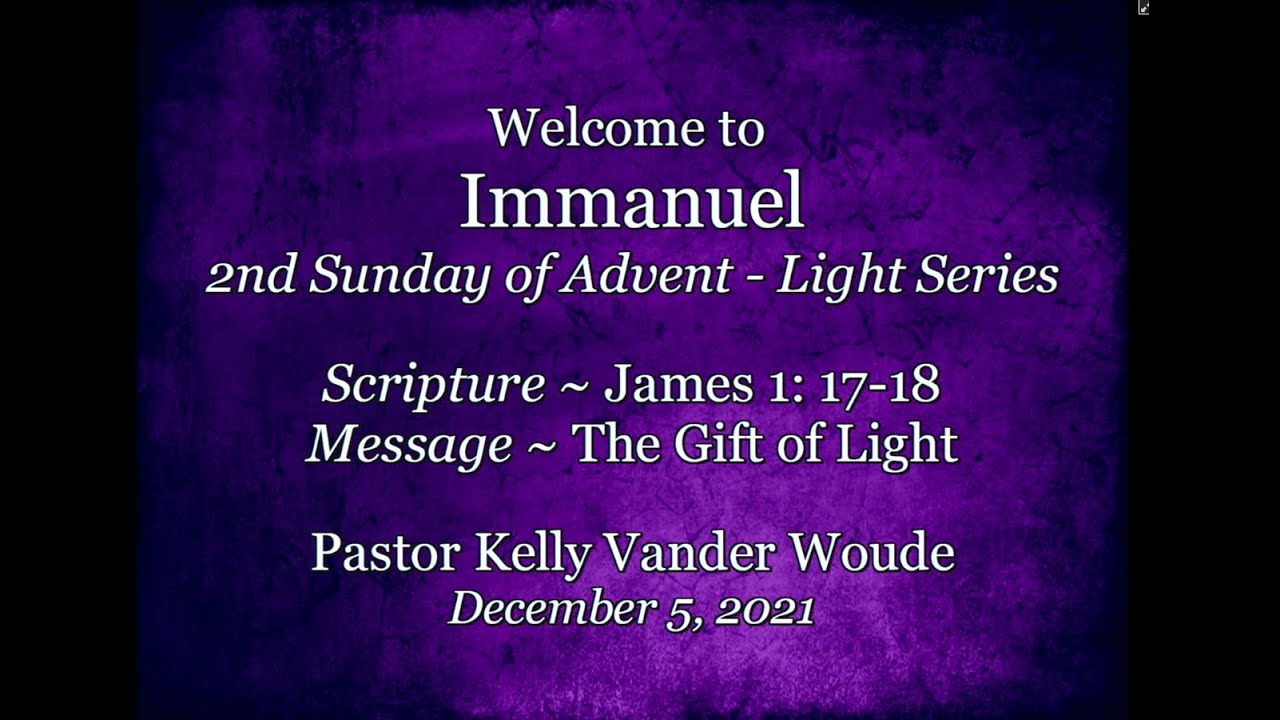 Welcome to
Immanuel
2nd Sunday of Advent - Light Series

Scripture ~ James 1: 17-18
Message ~ The Gift of Light

Pastor Kelly Vander Woude
December 5, 2021